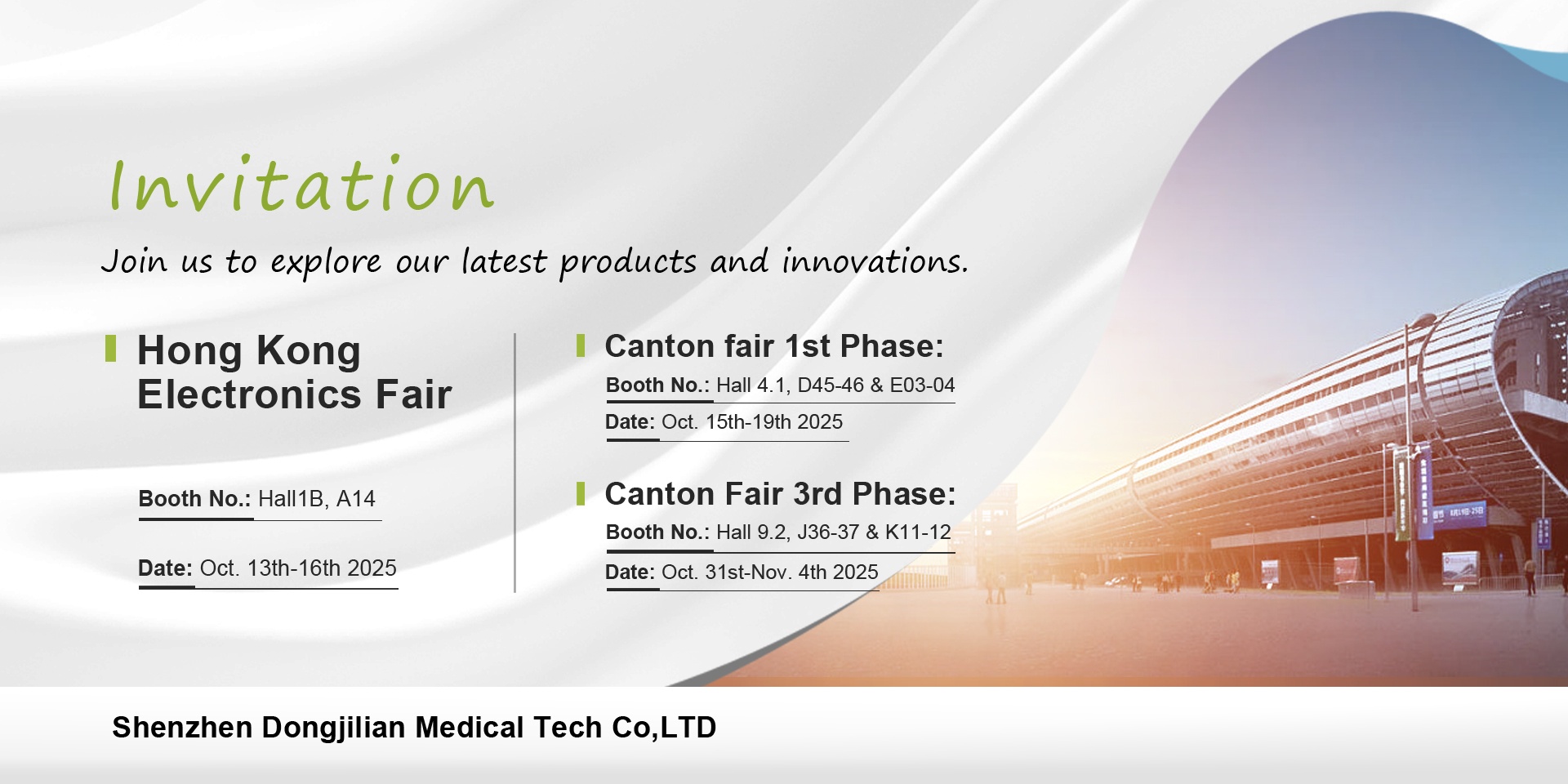 Invitation

Join us to explore our latest products and innovations.

Hong Kong Electronics Fair

Booth No.: Hall1B, A14

Date: Oct. 13th-16th 2025

Canton fair 1st Phase:

Booth No.: Hall 4.1, D45-46 & E03-04

Date: Oct. 15th-19th 2025

Canton Fair 3rd Phase:

Booth No.: Hall 9.2, J36-37 & K11-12

Date: Oct. 31st-Nov. 4th 2025

Shenzhen Dongjilian Medical Tech Co,LTD